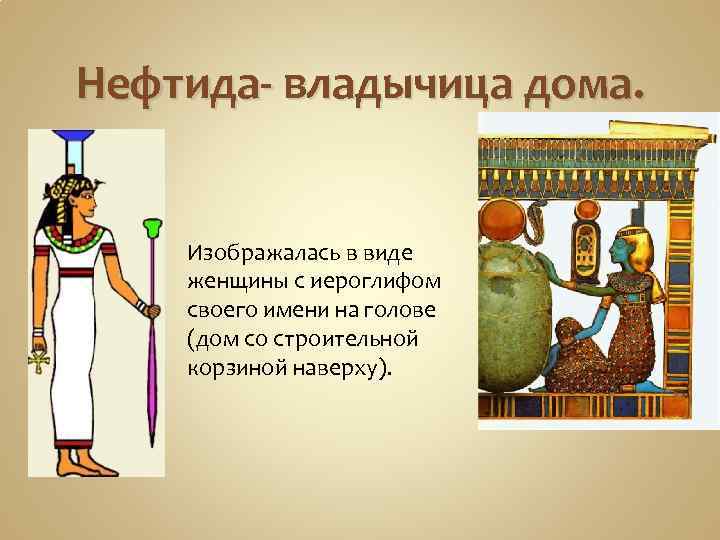 Нефтида- владычица дома.

Изображалась в виде женщины с иероглифом своего имени на голове (дом со строительной корзиной наверху).